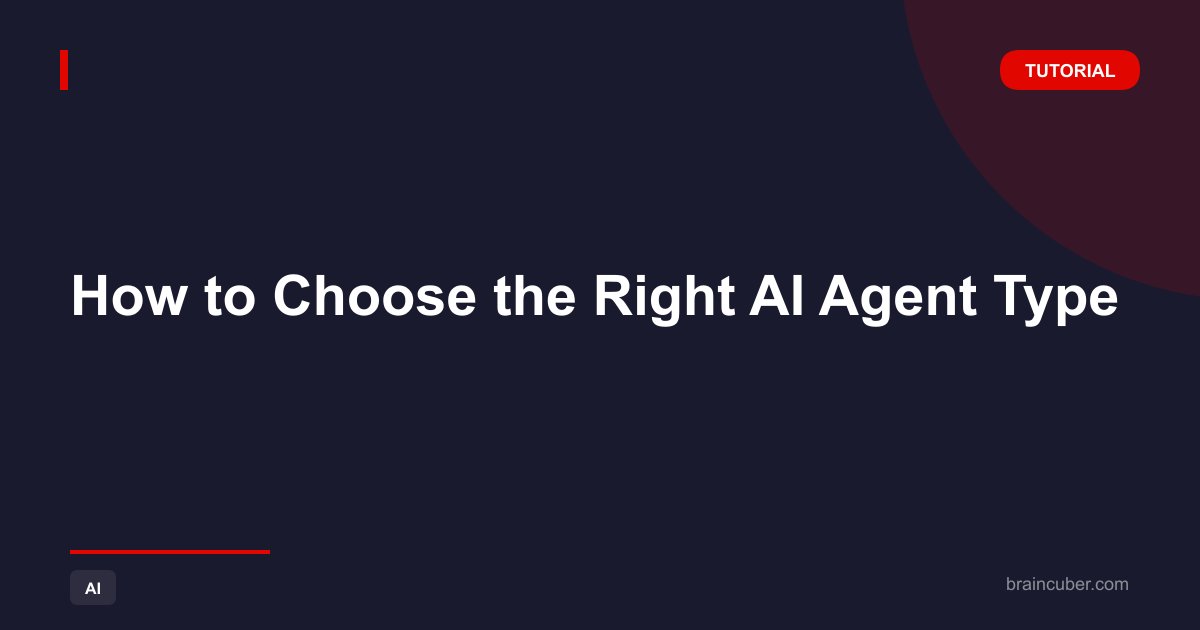 TUTORIAL

How to Choose the Right AI Agent Type

AI

braincuber.com